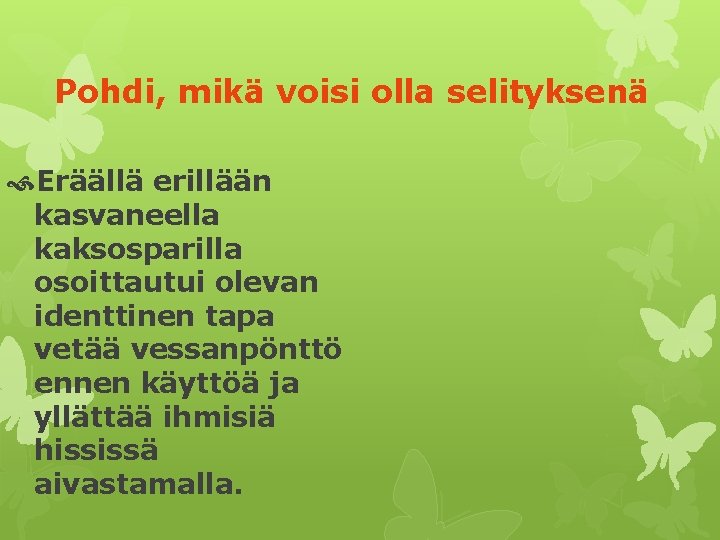 Pohdi, mikä voisi olla selityksenä

Eräällä erillään kasvaneella kaksosparilla osoittautui olevan identtinen tapa vetää vessanpönttö ennen käyttöä ja yllättää ihmisiä hississä aivastamalla.